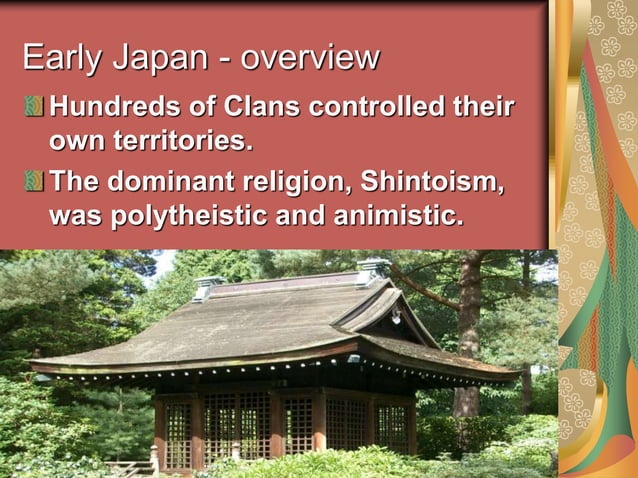 Early Japan - overview

Hundreds of Clans controlled their own territories.

The dominant religion, Shintoism, was polytheistic and animistic.